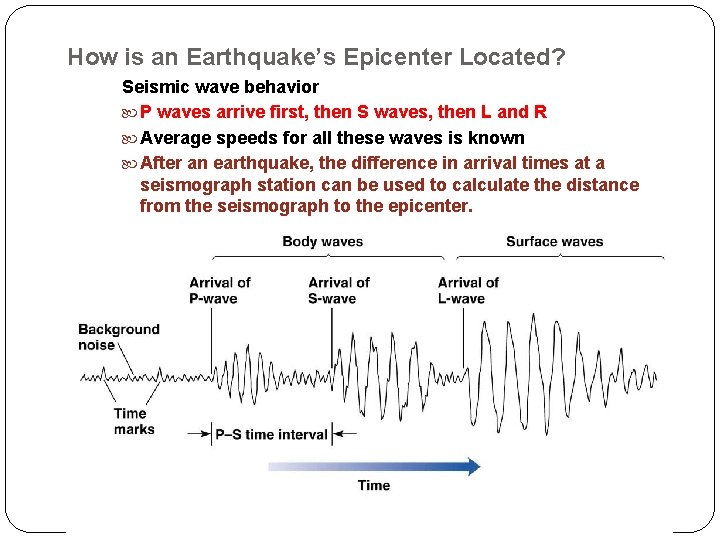 How is an Earthquake's Epicenter Located?

Seismic wave behavior

P waves arrive first, then S waves, then L and R

Average speeds for all these waves is known

After an earthquake, the difference in arrival times at a seismograph station can be used to calculate the distance from the seismograph to the epicenter.

Body waves

Surface waves

Arrival of P-wave

Arrival of S-wave

Arrival of L-wave

Background noise

Time marks

P–S time interval

Time